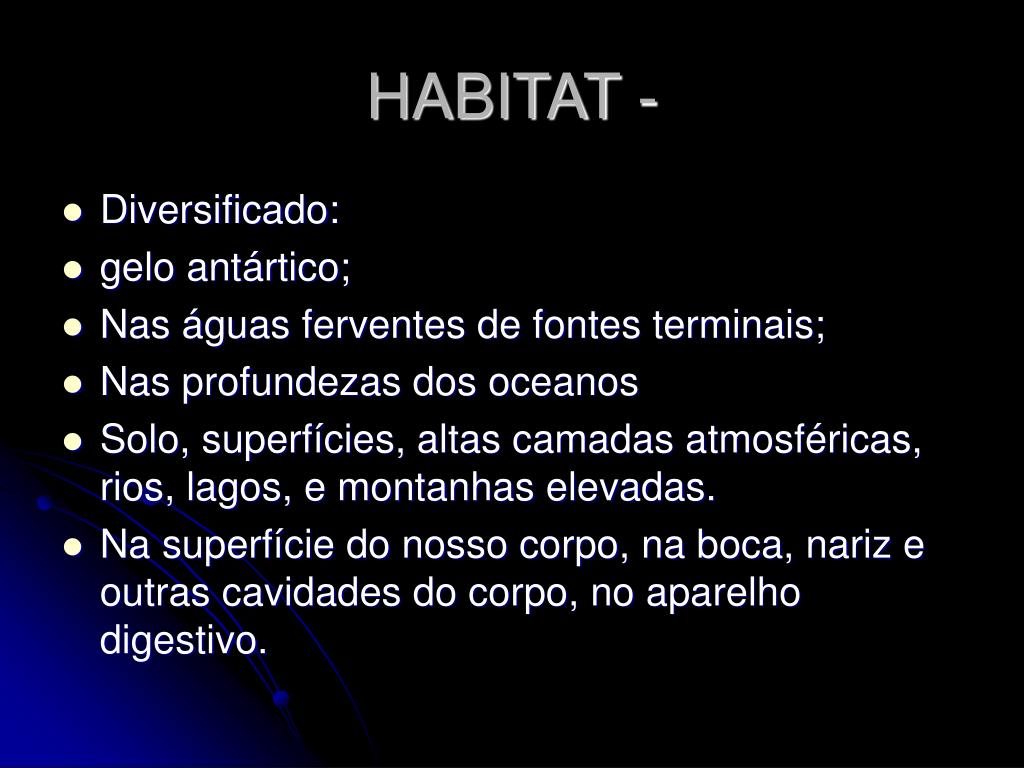 HABITAT -

- Diversificado:
- gelo antártico;
- Nas águas ferventes de fontes terminais;
- Nas profundezas dos oceanos
- Solo, superfícies, altas camadas atmosféricas, rios, lagos, e montanhas elevadas.
- Na superfície do nosso corpo, na boca, nariz e outras cavidades do corpo, no aparelho digestivo.